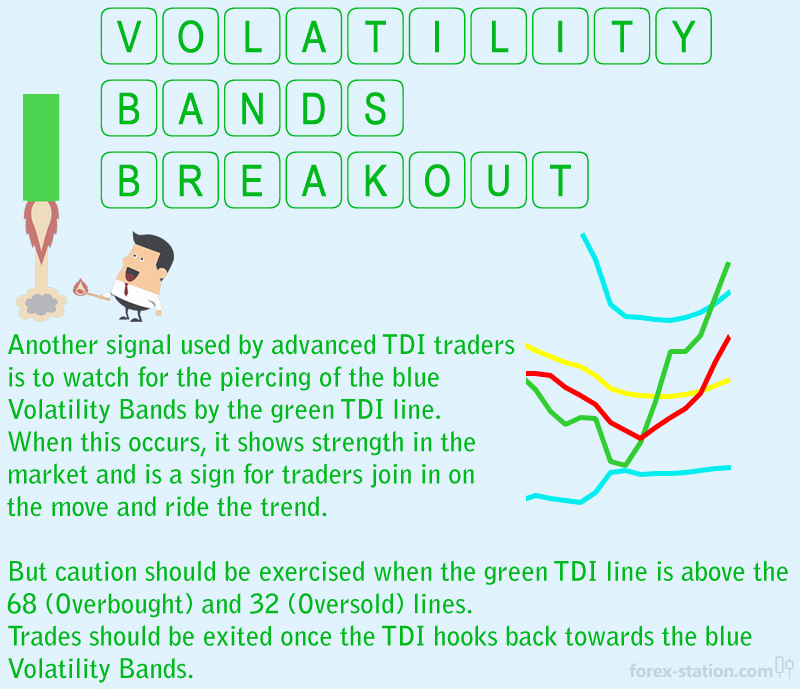 VOLATILITY
BANDS
BREAKOUT

Another signal used by advanced TDI traders is to watch for the piercing of the blue Volatility Bands by the green TDI line. When this occurs, it shows strength in the market and is a sign for traders join in on the move and ride the trend.

But caution should be exercised when the green TDI line is above the 68 (Overbought) and 32 (Oversold) lines.
Trades should be exited once the TDI hooks back towards the blue Volatility Bands.

forex-station.com